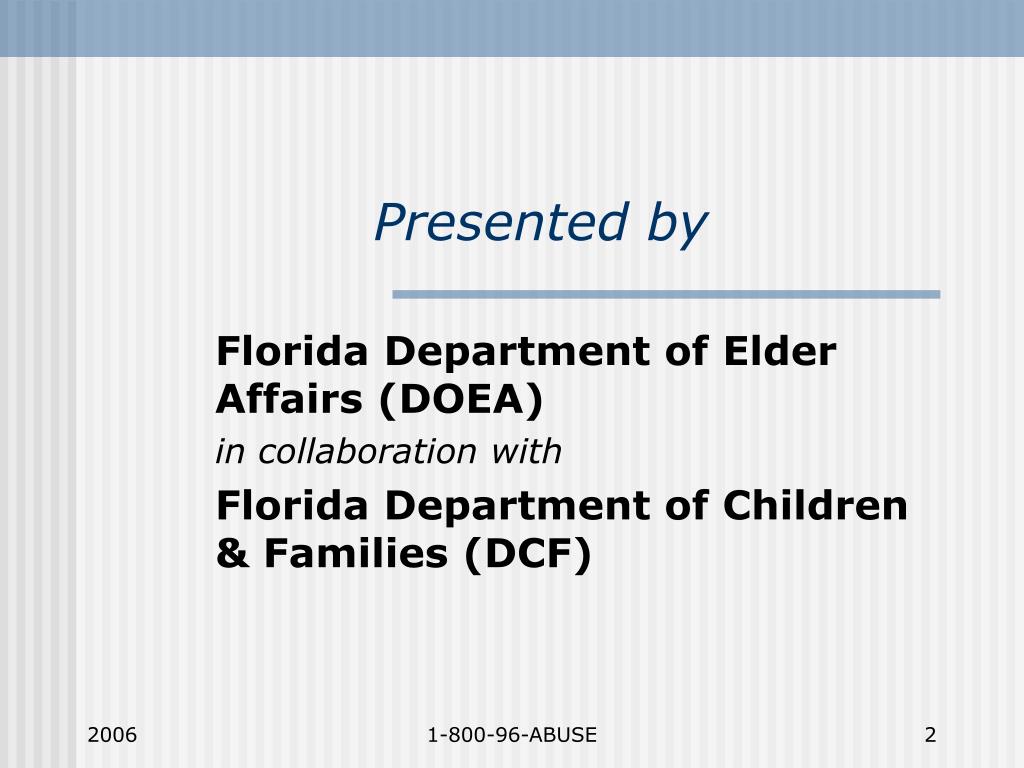 Presented by

Florida Department of Elder Affairs (DOEA)

in collaboration with

Florida Department of Children & Families (DCF)

2006

1-800-96-ABUSE

2